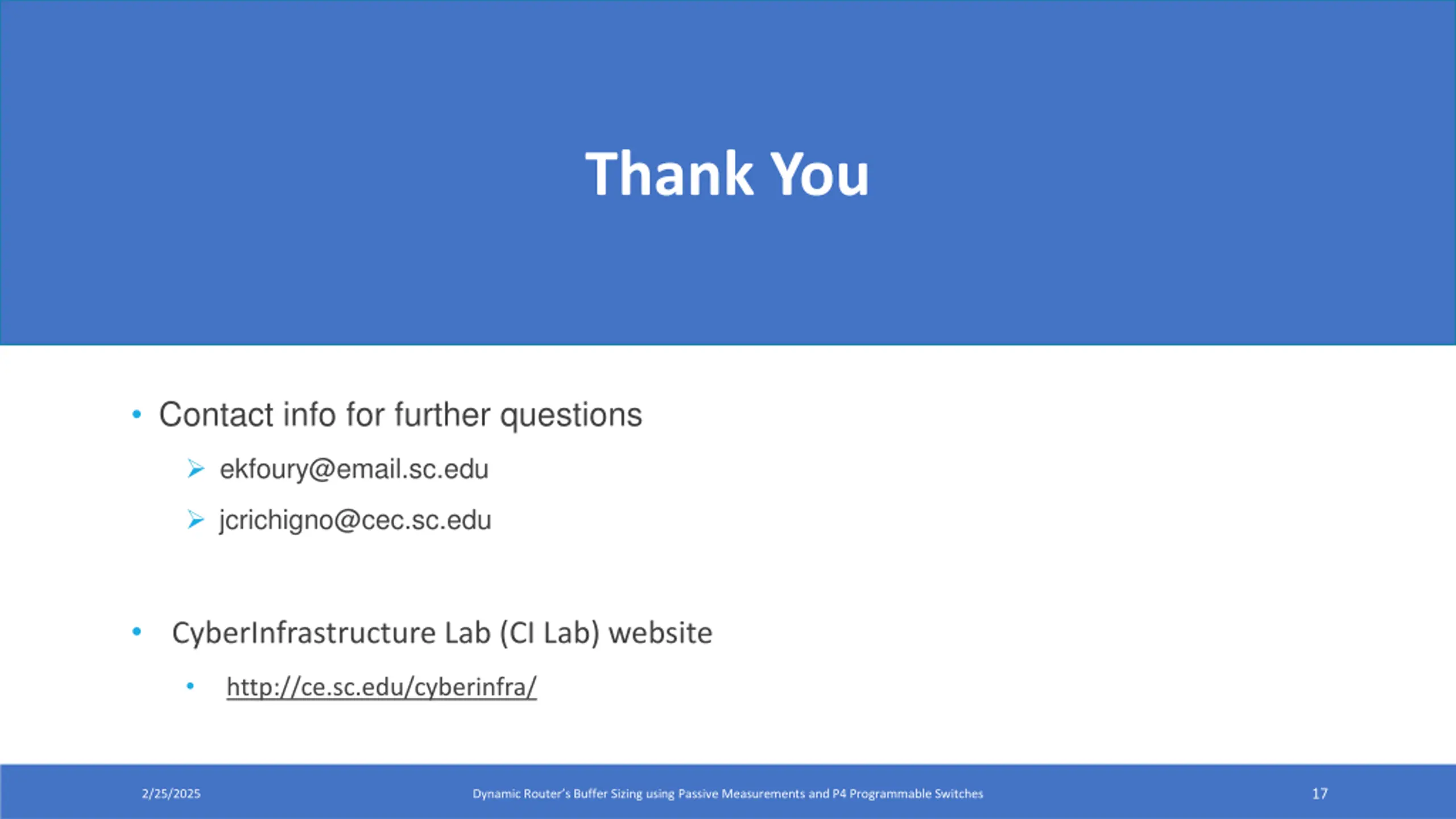 Thank You

• Contact info for further questions
  ➢ ekfoury@email.sc.edu
  ➢ jcrichigno@cec.sc.edu

• CyberInfrastructure Lab (CI Lab) website
  • http://ce.sc.edu/cyberinfra/

2/25/2025 Dynamic Router's Buffer Sizing using Passive Measurements and P4 Programmable Switches 17